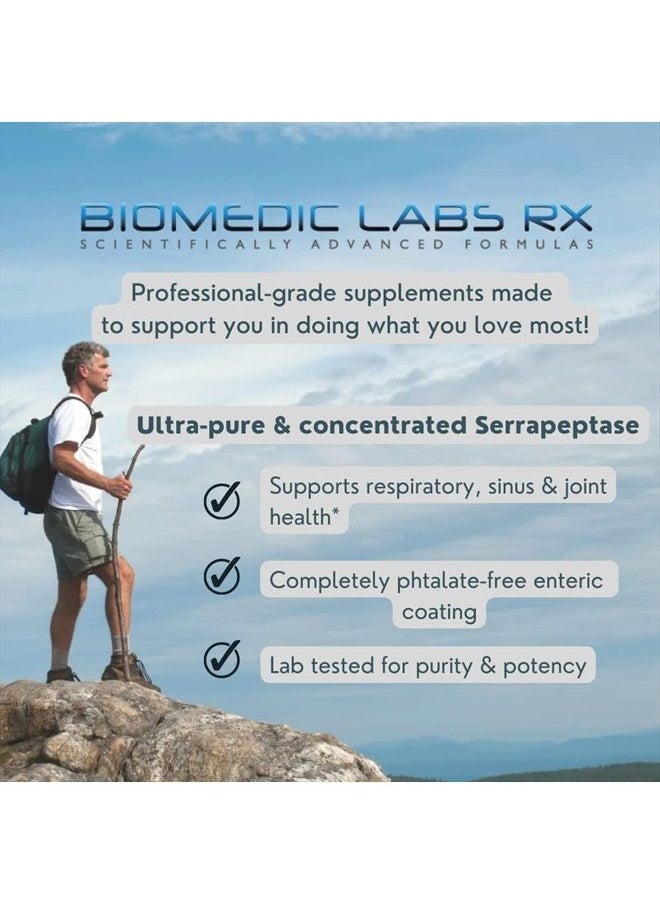 BIOMEDIC LABS RX
SCIENTIFICALLY ADVANCED FORMULAS

Professional-grade supplements made to support you in doing what you love most!

Ultra-pure & concentrated Serrapeptase

Supports respiratory, sinus & joint health*

Completely phtalate-free enteric coating

Lab tested for purity & potency